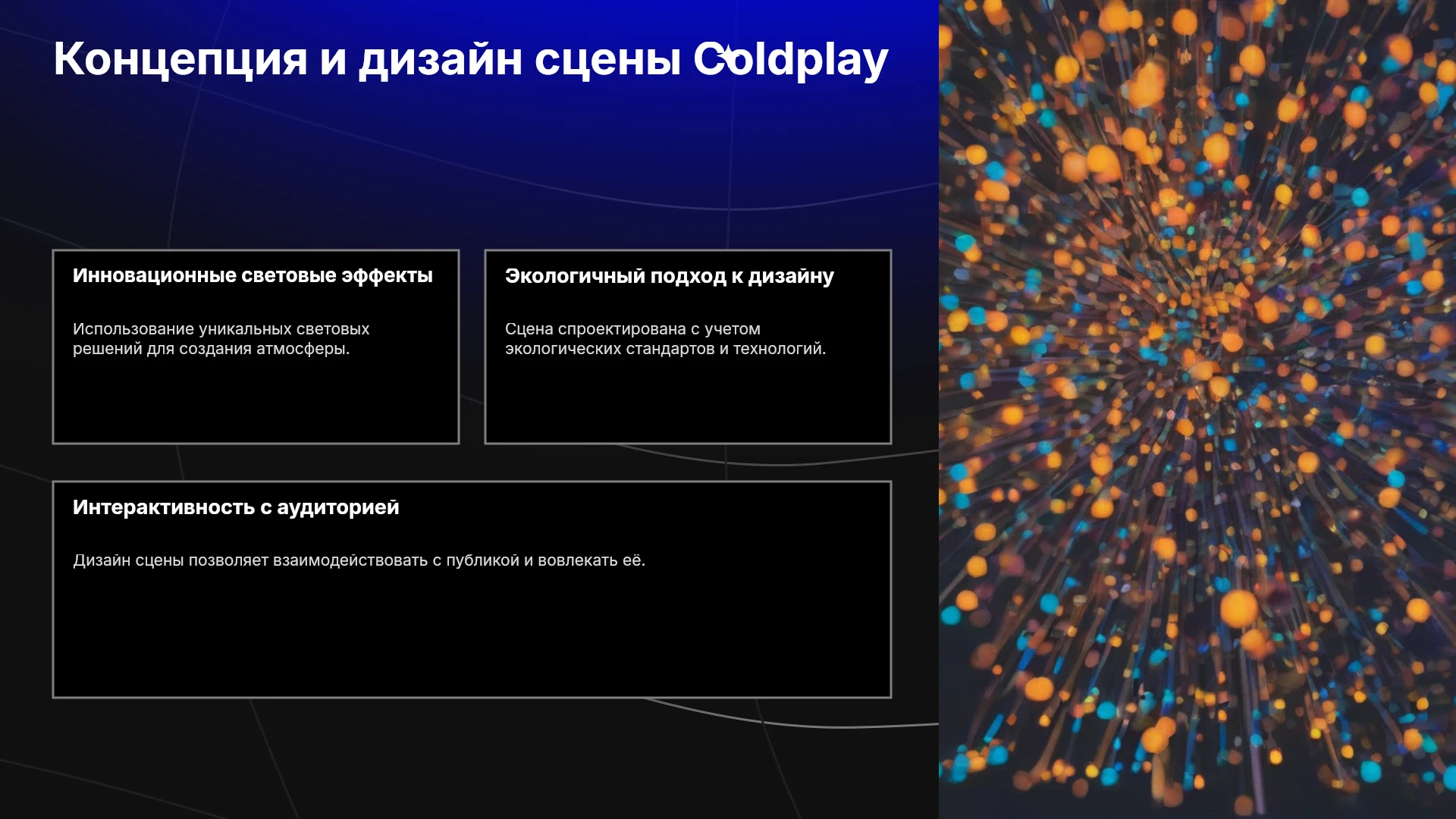 Концепция и дизайн сцены Coldplay

Инновационные световые эффекты

Использование уникальных световых решений для создания атмосферы.

Экологичный подход к дизайну

Сцена спроектирована с учетом экологических стандартов и технологий.

Интерактивность с аудиторией

Дизайн сцены позволяет взаимодействовать с публикой и вовлекать её.